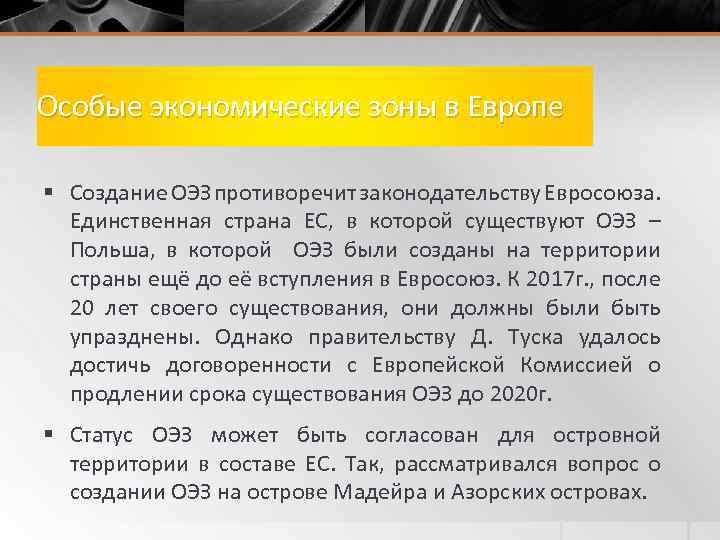 Особые экономические зоны в Европе

▪ Создание ОЭЗ противоречит законодательству Евросоюза. Единственная страна ЕС, в которой существуют ОЭЗ – Польша, в которой ОЭЗ были созданы на территории страны ещё до её вступления в Евросоюз. К 2017г., после 20 лет своего существования, они должны были быть упразднены. Однако правительству Д. Туска удалось достичь договоренности с Европейской Комиссией о продлении срока существования ОЭЗ до 2020г.

▪ Статус ОЭЗ может быть согласован для островной территории в составе ЕС. Так, рассматривался вопрос о создании ОЭЗ на острове Мадейра и Азорских островах.